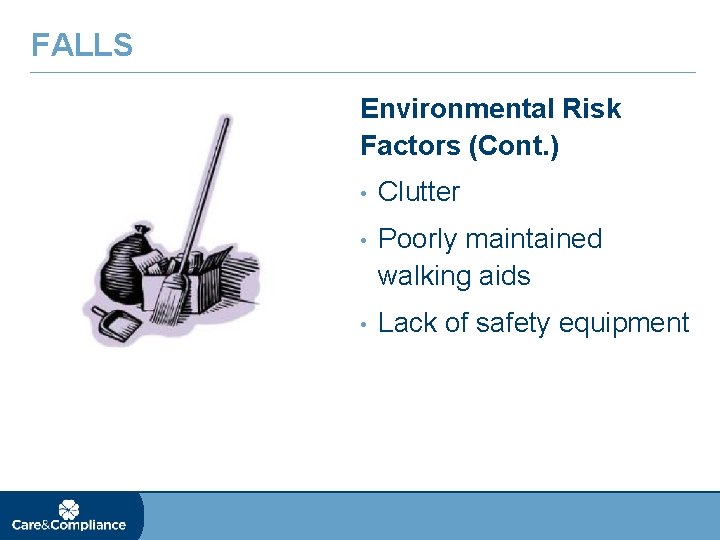 FALLS

Environmental Risk Factors (Cont.)

• Clutter
• Poorly maintained walking aids
• Lack of safety equipment

Care&Compliance